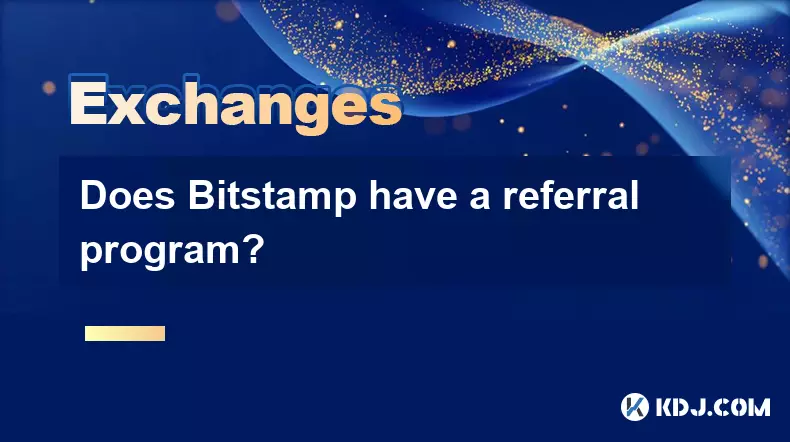 Exchanges

Does Bitstamp have a referral program?

KDJ.COM